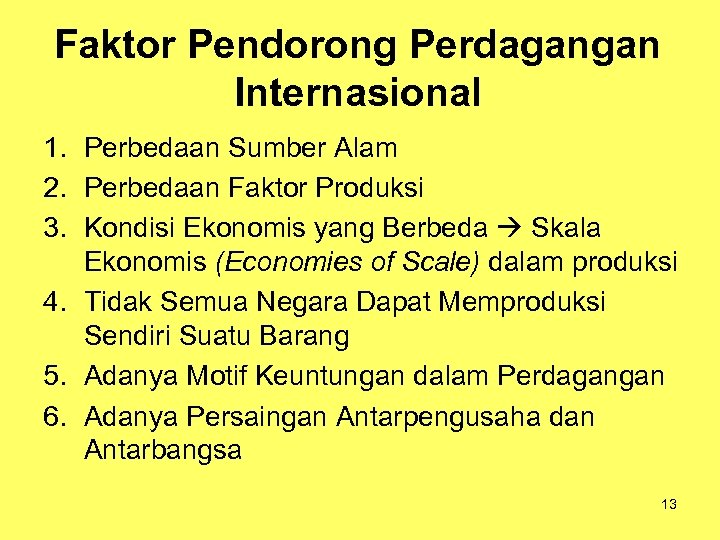 Faktor Pendorong Perdagangan Internasional

1. Perbedaan Sumber Alam
2. Perbedaan Faktor Produksi
3. Kondisi Ekonomis yang Berbeda → Skala Ekonomis (Economies of Scale) dalam produksi
4. Tidak Semua Negara Dapat Memproduksi Sendiri Suatu Barang
5. Adanya Motif Keuntungan dalam Perdagangan
6. Adanya Persaingan Antarpengusaha dan Antarbangsa

13